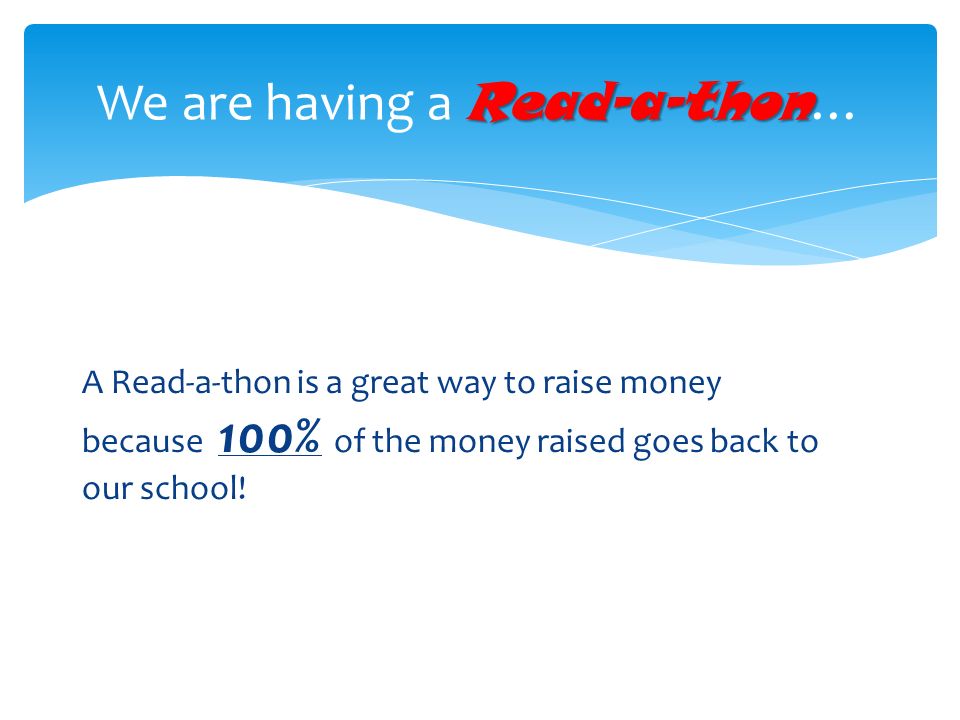 We are having a Read-a-thon…

A Read-a-thon is a great way to raise money because 100% of the money raised goes back to our school!